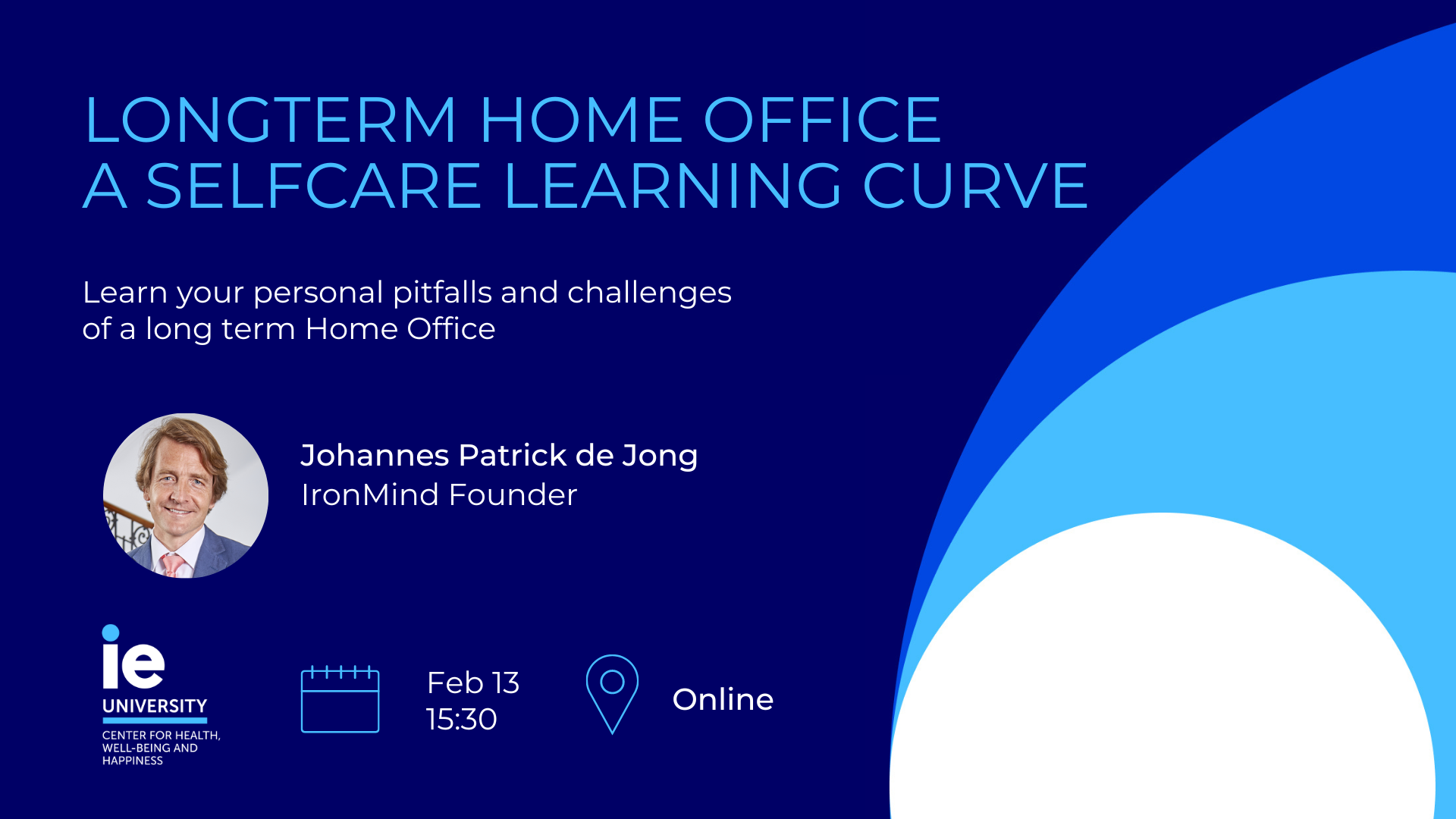 LONGTERM HOME OFFICE
A SELFCARE LEARNING CURVE

Learn your personal pitfalls and challenges of a long term Home Office

Johannes Patrick de Jong
IronMind Founder

ie
UNIVERSITY
CENTER FOR HEALTH, WELL-BEING AND HAPPINESS

Feb 13
15:30

Online